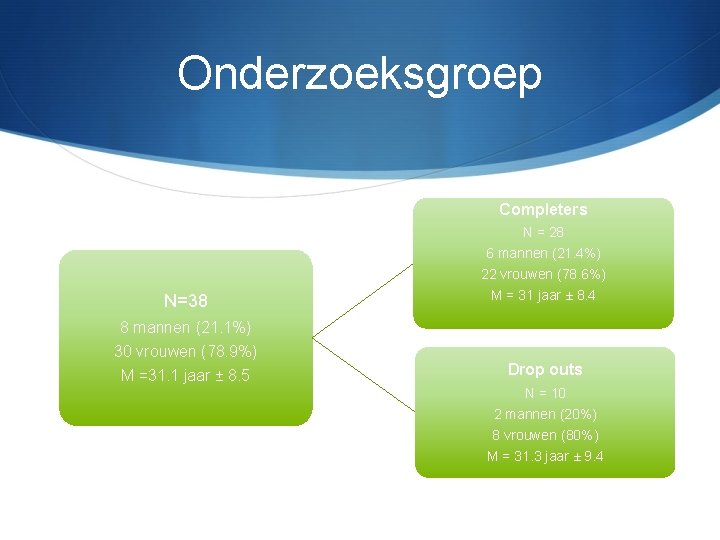 Onderzoeksgroep

N=38
8 mannen (21.1%)
30 vrouwen (78.9%)
M =31.1 jaar ± 8.5

Completers
N = 28
6 mannen (21.4%)
22 vrouwen (78.6%)
M = 31 jaar ± 8.4

Drop outs
N = 10
2 mannen (20%)
8 vrouwen (80%)
M = 31.3 jaar ± 9.4